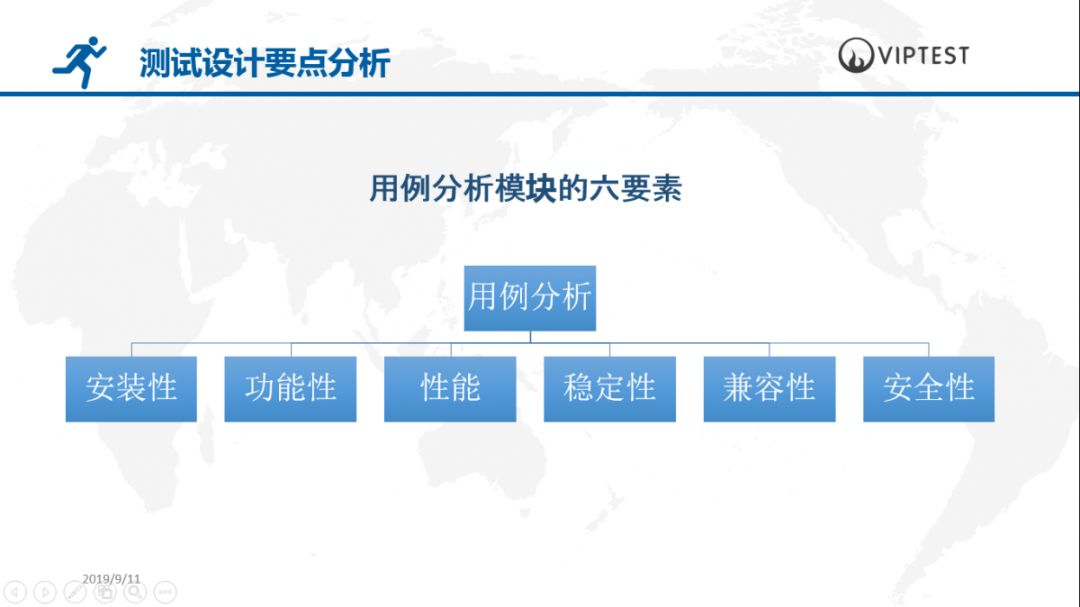 测试设计要点分析

VIPTEST

用例分析模块的六要素

用例分析

安装性

功能性

性能

稳定性

兼容性

安全性

2019/9/11